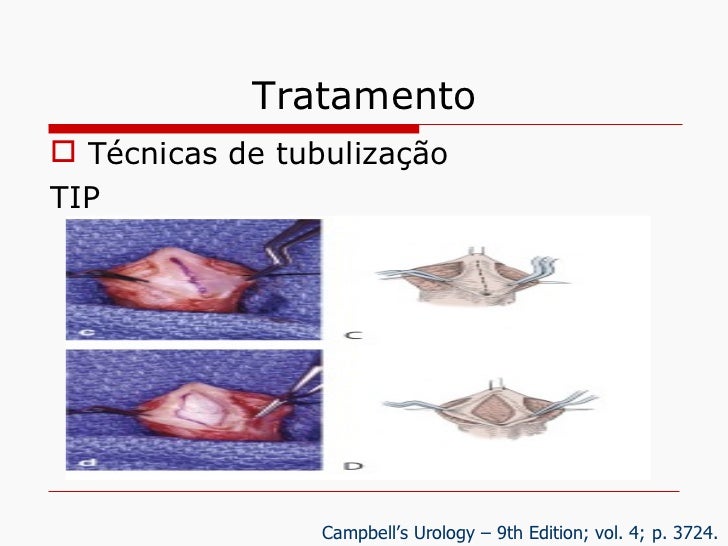 Tratamento

Técnicas de tubulização

TIP

c

C

d

D

Campbell's Urology – 9th Edition; vol. 4; p. 3724.